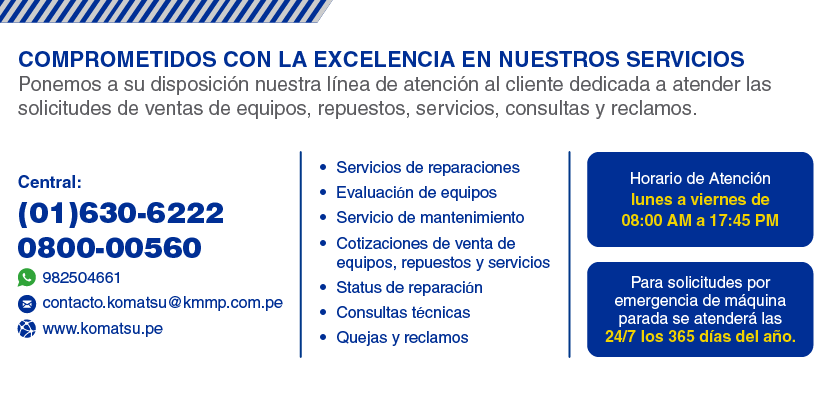 COMPROMETIDOS CON LA EXCELENCIA EN NUESTROS SERVICIOS
Ponemos a su disposición nuestra línea de atención al cliente dedicada a atender las solicitudes de ventas de equipos, repuestos, servicios, consultas y reclamos.

Central:
(01)630-6222
0800-00560
982504661
contacto.komatsu@kmmp.com.pe
www.komatsu.pe

• Servicios de reparaciones
• Evaluación de equipos
• Servicio de mantenimiento
• Cotizaciones de venta de equipos, repuestos y servicios
• Status de reparación
• Consultas técnicas
• Quejas y reclamos

Horario de Atención
lunes a viernes de
08:00 AM a 17:45 PM

Para solicitudes por emergencia de máquina parada se atenderá las
24/7 los 365 días del año.